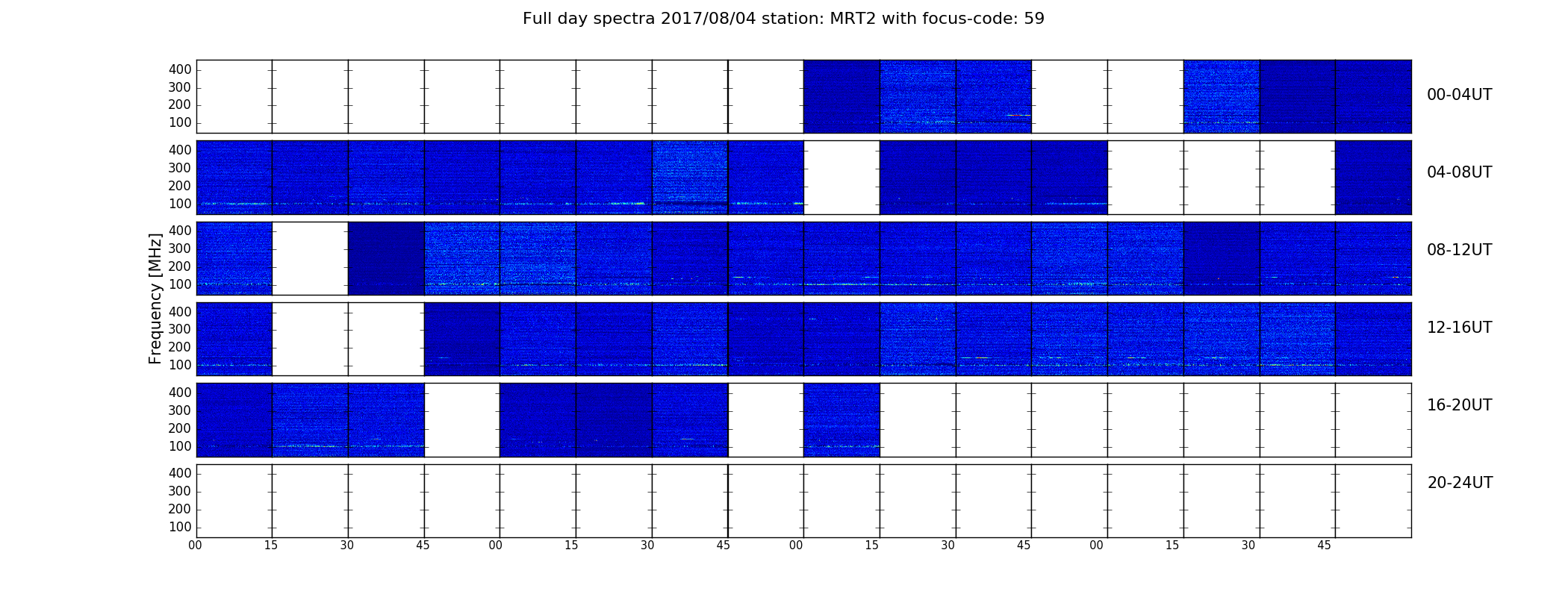 Full day spectra 2017/08/04 station: MRT2 with focus-code: 59

Frequency [MHz]

400
300
200
100

00-04UT

400
300
200
100

04-08UT

400
300
200
100

08-12UT

400
300
200
100

12-16UT

400
300
200
100

16-20UT

400
300
200
100

20-24UT

00 15 30 45 00 15 30 45 00 15 30 45 00 15 30 45